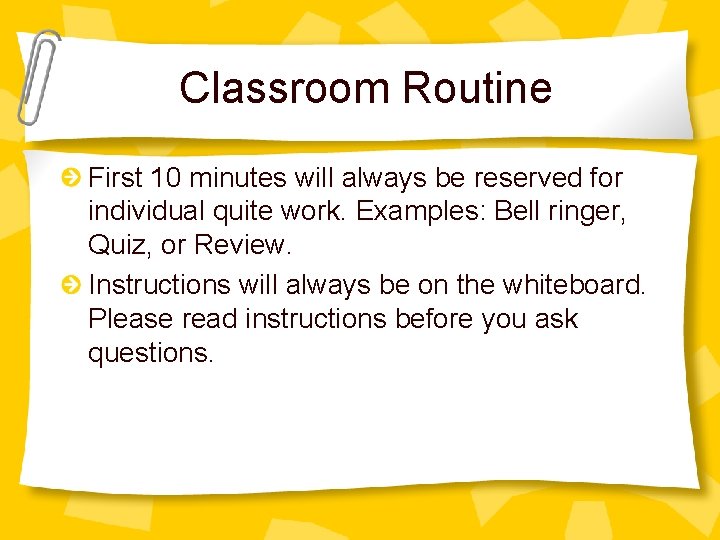 Classroom Routine

First 10 minutes will always be reserved for individual quite work. Examples: Bell ringer, Quiz, or Review.

Instructions will always be on the whiteboard. Please read instructions before you ask questions.